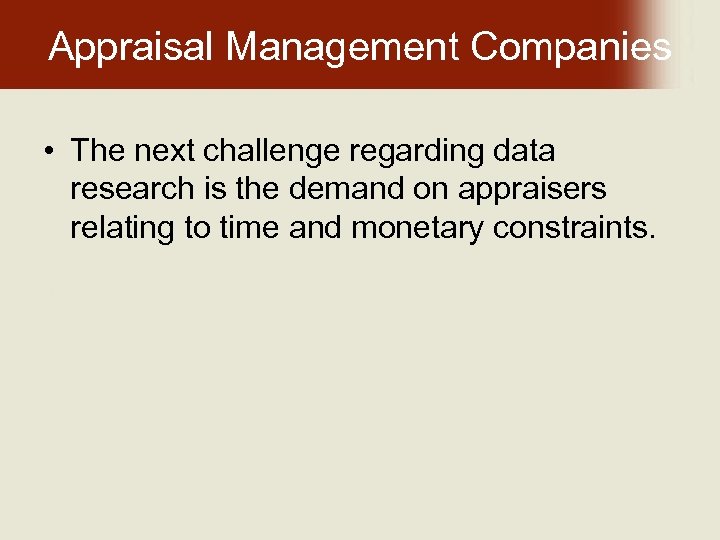 Appraisal Management Companies

• The next challenge regarding data research is the demand on appraisers relating to time and monetary constraints.